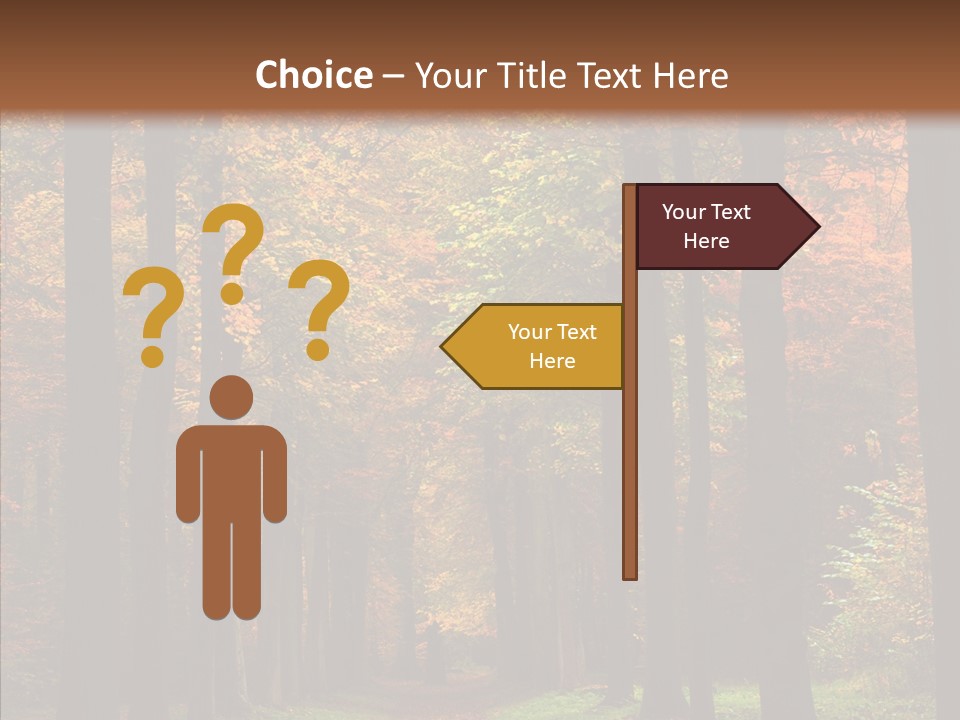 Choice – Your Title Text Here

? ? ?

Your Text Here

Your Text Here